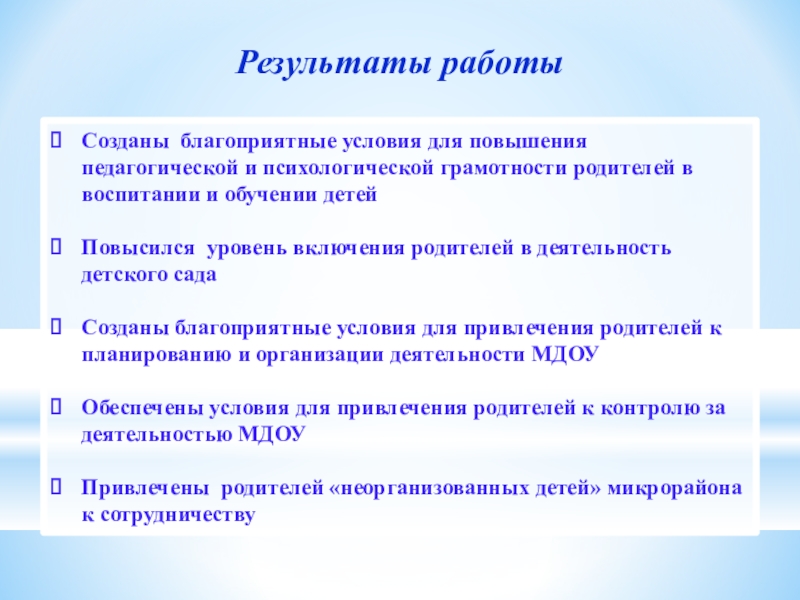 Результаты работы

Созданы благоприятные условия для повышения педагогической и психологической грамотности родителей в воспитании и обучении детей

Повысился уровень включения родителей в деятельность детского сада

Созданы благоприятные условия для привлечения родителей к планированию и организации деятельности МДОУ

Обеспечены условия для привлечения родителей к контролю за деятельностью МДОУ

Привлечены родителей «неорганизованных детей» микрорайона к сотрудничеству